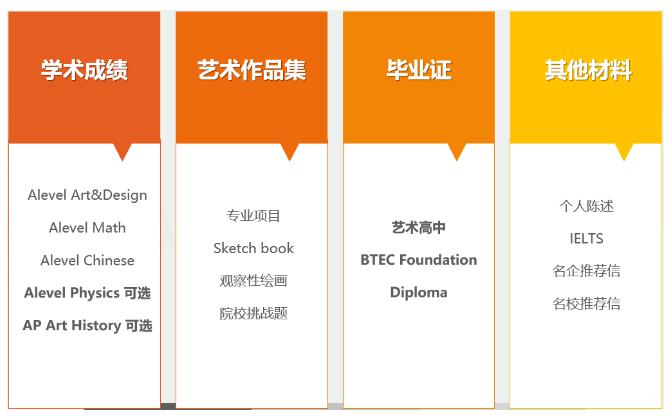 学术成绩

Alevel Art&Design

Alevel Math

Alevel Chinese

Alevel Physics 可选

AP Art History 可选

艺术作品集

专业项目

Sketch book

观察性绘画

院校挑战题

毕业证

艺术高中

BTEC Foundation

Diploma

其他材料

个人陈述

IELTS

名企推荐信

名校推荐信